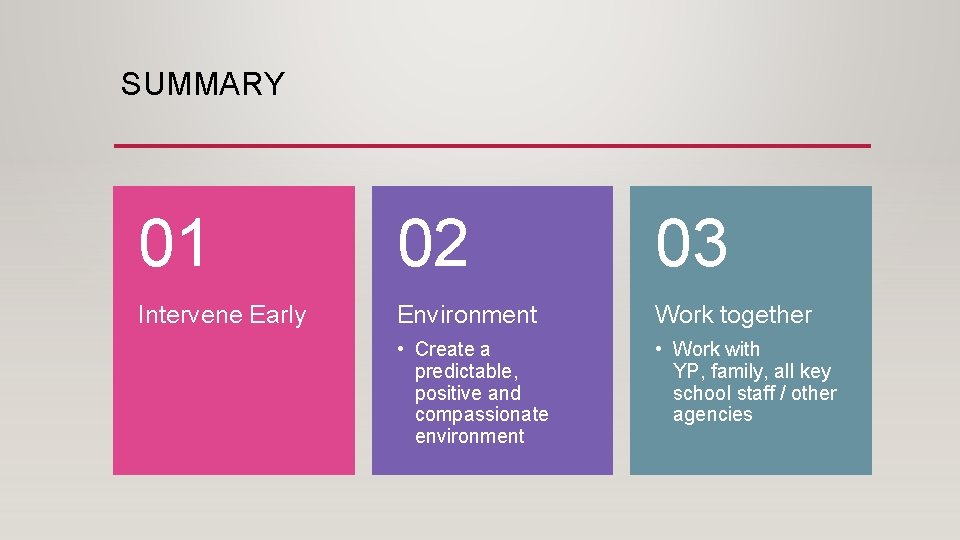 SUMMARY

01

Intervene Early

02

Environment

• Create a predictable, positive and compassionate environment

03

Work together

• Work with YP, family, all key school staff / other agencies